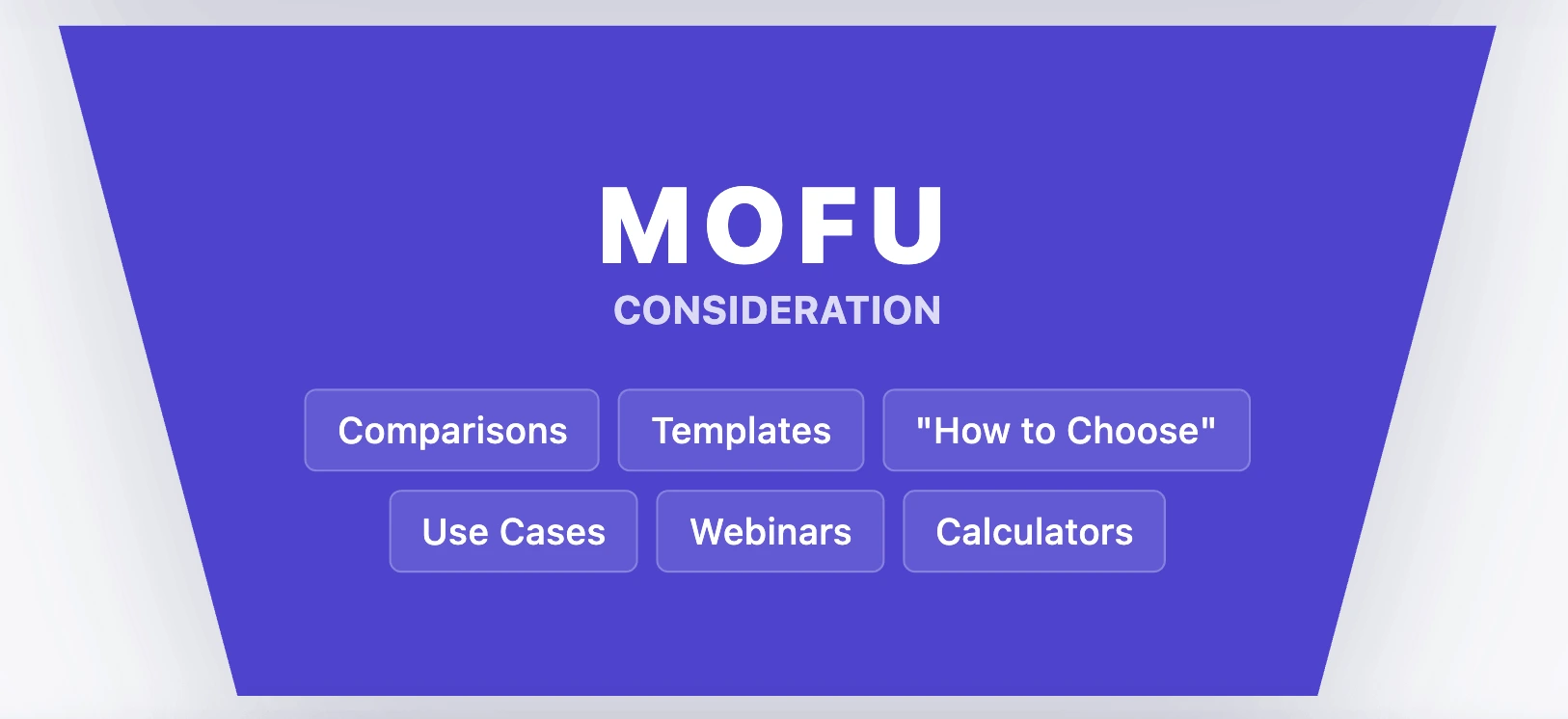 MOFU
CONSIDERATION

Comparisons Templates "How to Choose"

Use Cases Webinars Calculators